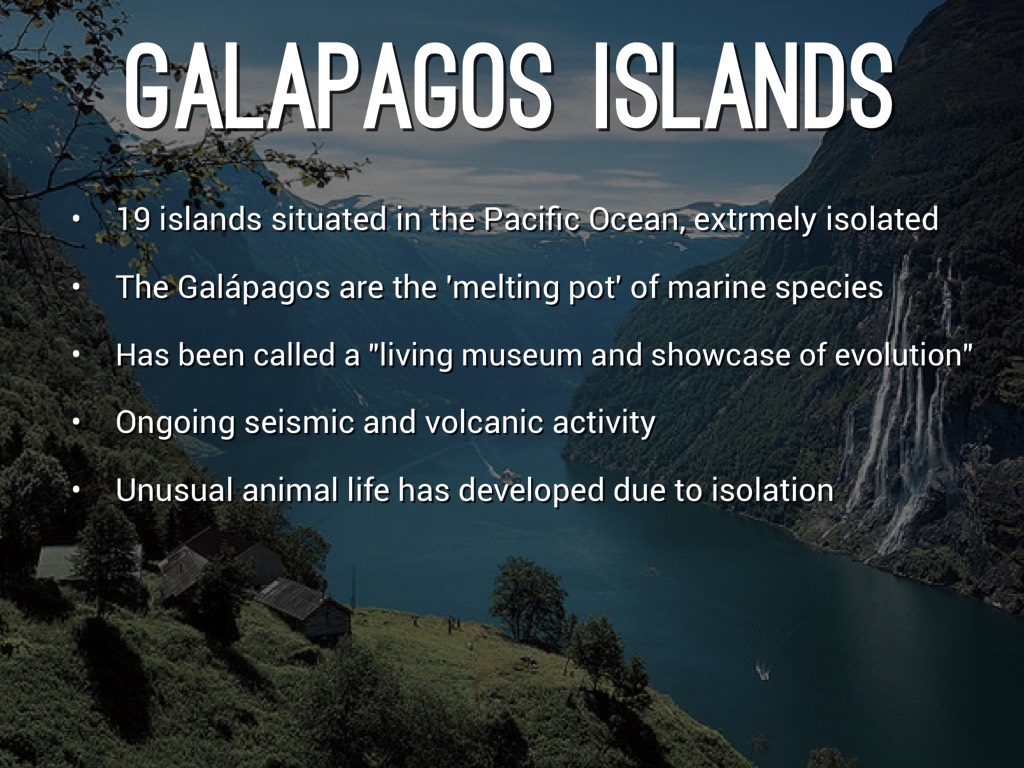 GALAPAGOS ISLANDS

• 19 islands situated in the Pacific Ocean, extrmely isolated
• The Galápagos are the 'melting pot' of marine species
• Has been called a "living museum and showcase of evolution"
• Ongoing seismic and volcanic activity
• Unusual animal life has developed due to isolation